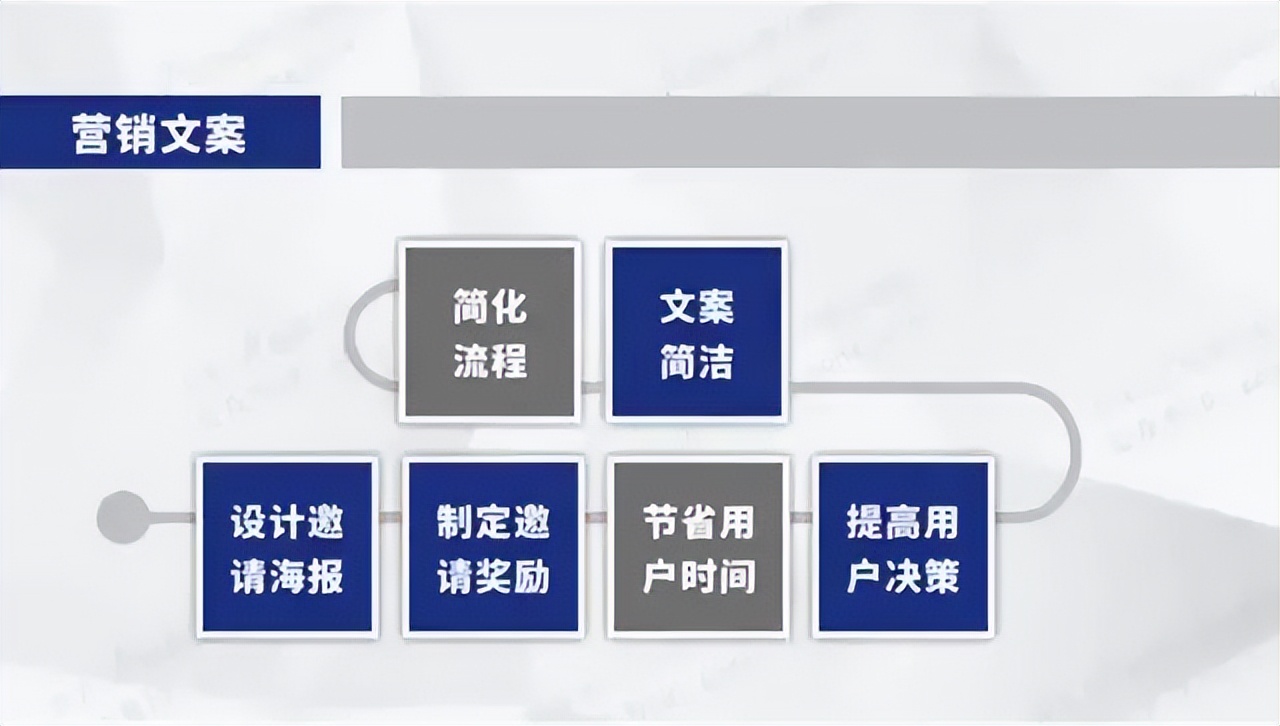 营销文案

简化流程

文案简洁

设计邀请海报

制定邀请奖励

节省用户时间

提高用户决策